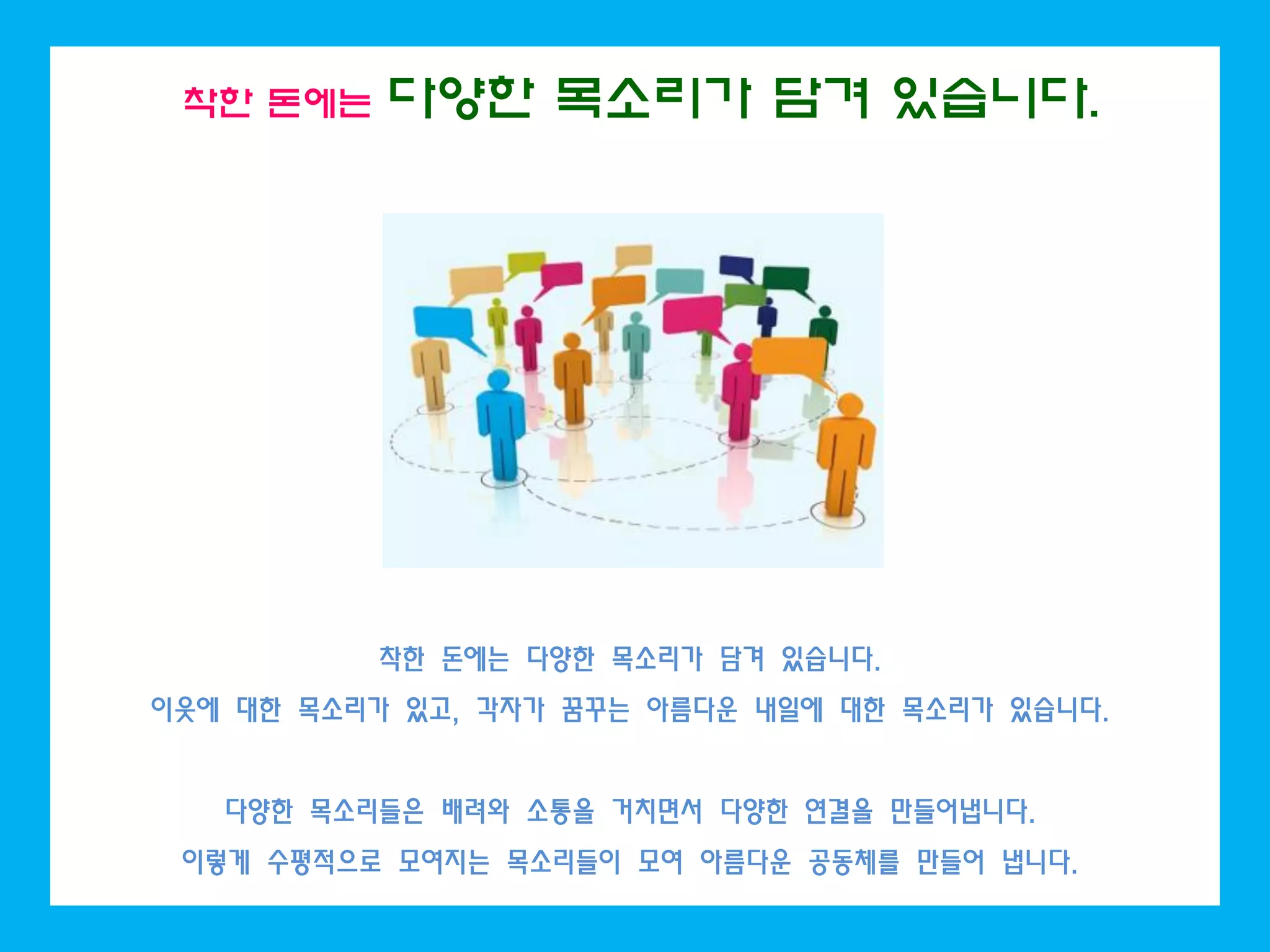 착한 돈에는 다양한 목소리가 담겨 있습니다.

착한 돈에는 다양한 목소리가 담겨 있습니다.
이웃에 대한 목소리가 있고, 각자가 꿈꾸는 아름다운 내일에 대한 목소리가 있습니다.

다양한 목소리들은 배려와 소통을 거치면서 다양한 연결을 만들어냅니다.
이렇게 수평적으로 모여지는 목소리들이 모여 아름다운 공동체를 만들어 냅니다.